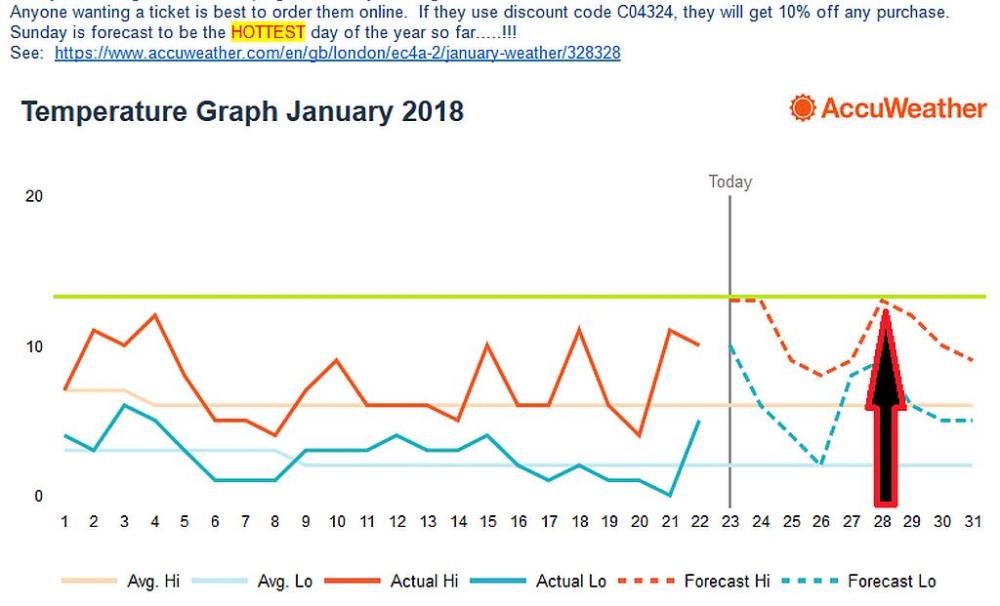 Anyone wanting a ticket is best to order them online. If they use discount code C04324, they will get 10% off any purchase.
Sunday is forecast to be the HOTTEST day of the year so far.....!!!
See: https://www.accuweather.com/en/gb/london/ec4a-2/january-weather/328328

Temperature Graph January 2018

AccuWeather

Today

20
10
0

1 2 3 4 5 6 7 8 9 10 11 12 13 14 15 16 17 18 19 20 21 22 23 24 25 26 27 28 29 30 31

Avg. Hi
Avg. Lo
Actual Hi
Actual Lo
Forecast Hi
Forecast Lo